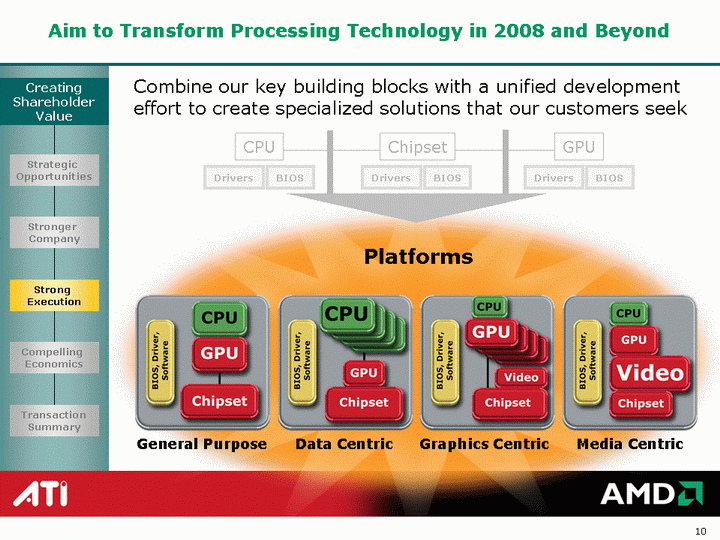 Aim to Transform Processing Technology in 2008 and Beyond

Creating Shareholder Value

Strategic Opportunities

Stronger Company

Strong Execution

Compelling Economics

Transaction Summary

Combine our key building blocks with a unified development effort to create specialized solutions that our customers seek

CPU
Drivers BIOS

Chipset
Drivers BIOS

GPU
Drivers BIOS

Platforms

BIOS, Driver, Software
CPU
GPU
Chipset
General Purpose

BIOS, Driver, Software
CPU
GPU
Chipset
Data Centric

BIOS, Driver, Software
CPU
GPU
Video
Chipset
Graphics Centric

BIOS, Driver, Software
CPU
GPU
Video
Chipset
Media Centric

ATI

AMD

10